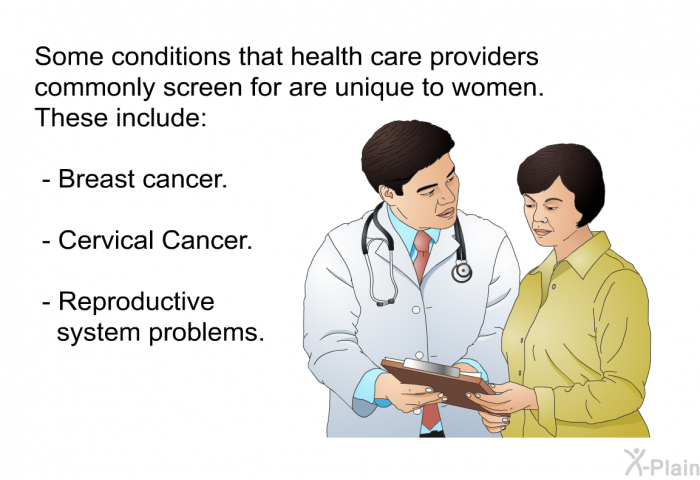 Some conditions that health care providers commonly screen for are unique to women. These include:

- Breast cancer.

- Cervical Cancer.

- Reproductive system problems.

X-Plain